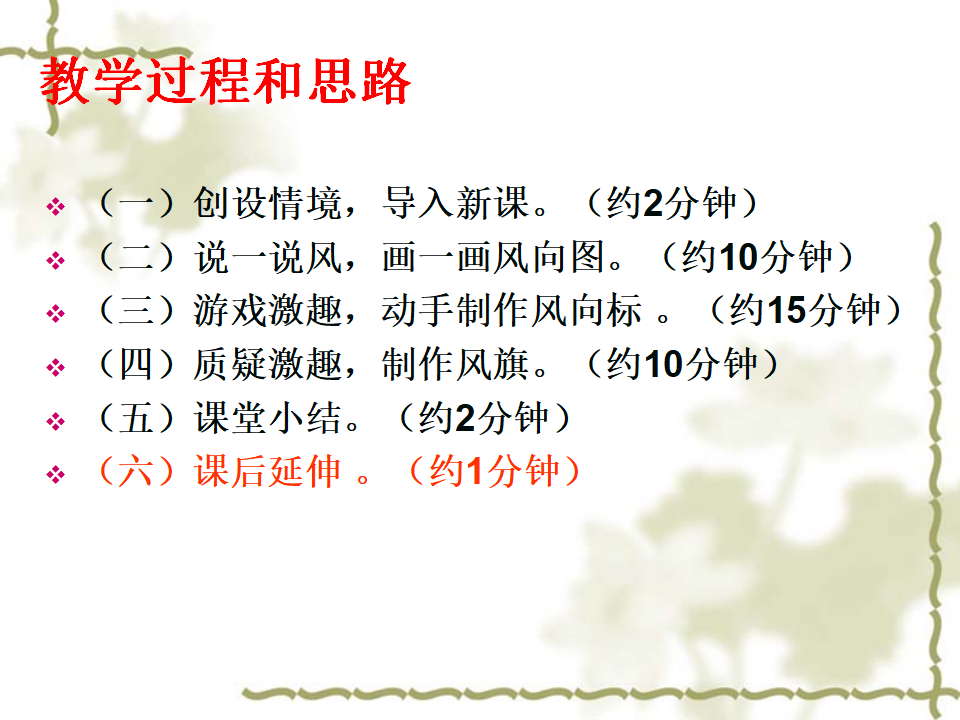 教学过程和思路

❖ （一）创设情境，导入新课。（约2分钟）
❖ （二）说一说风，画一画风向图。（约10分钟）
❖ （三）游戏激趣，动手制作风向标 。（约15分钟）
❖ （四）质疑激趣，制作风旗。（约10分钟）
❖ （五）课堂小结。（约2分钟）
❖ （六）课后延伸 。（约1分钟）